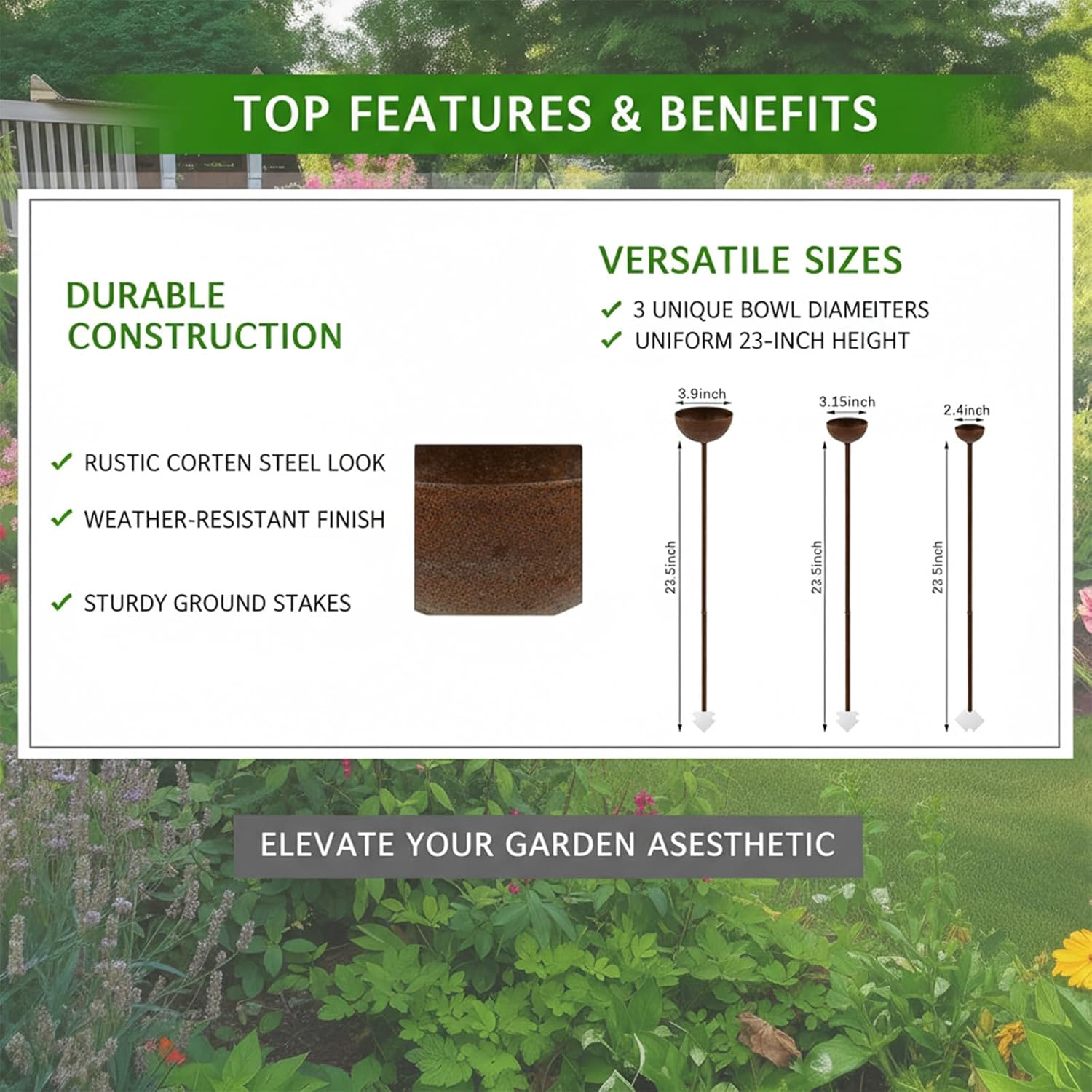 TOP FEATURES & BENEFITS

DURABLE CONSTRUCTION

✓ RUSTIC CORTEN STEEL LOOK

✓ WEATHER-RESISTANT FINISH

✓ STURDY GROUND STAKES

VERSATILE SIZES

✓ 3 UNIQUE BOWL DIAMEITERS
✓ UNIFORM 23-INCH HEIGHT

3.9inch
23.5inch

3.15inch
23.5inch

2.4inch
23.5inch

ELEVATE YOUR GARDEN ASESTHETIC